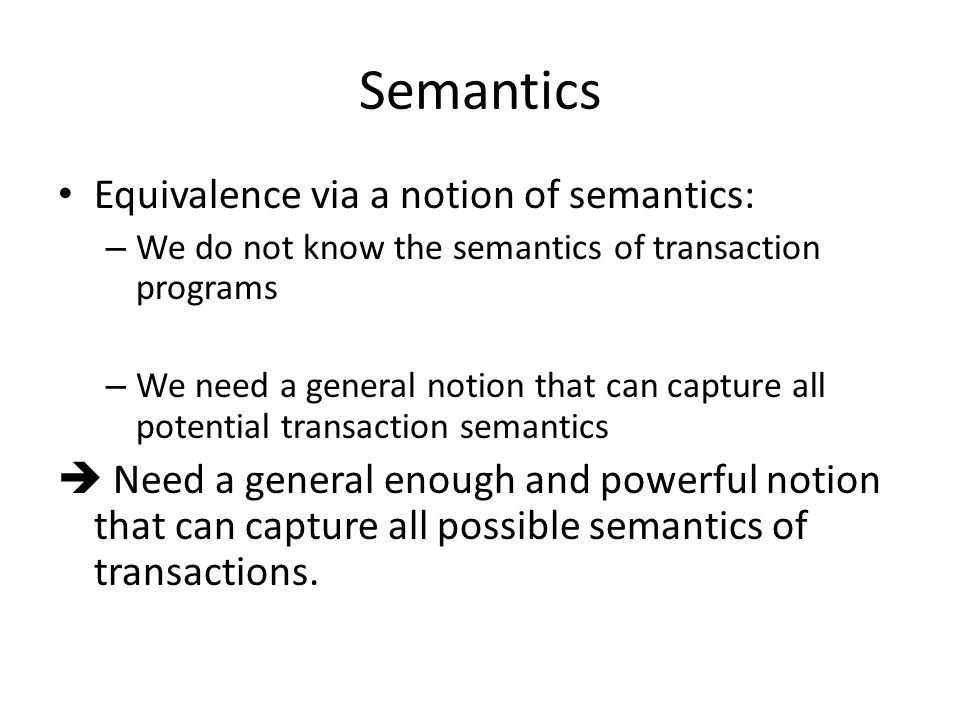 Semantics

• Equivalence via a notion of semantics:
– We do not know the semantics of transaction programs

– We need a general notion that can capture all potential transaction semantics

➔ Need a general enough and powerful notion that can capture all possible semantics of transactions.